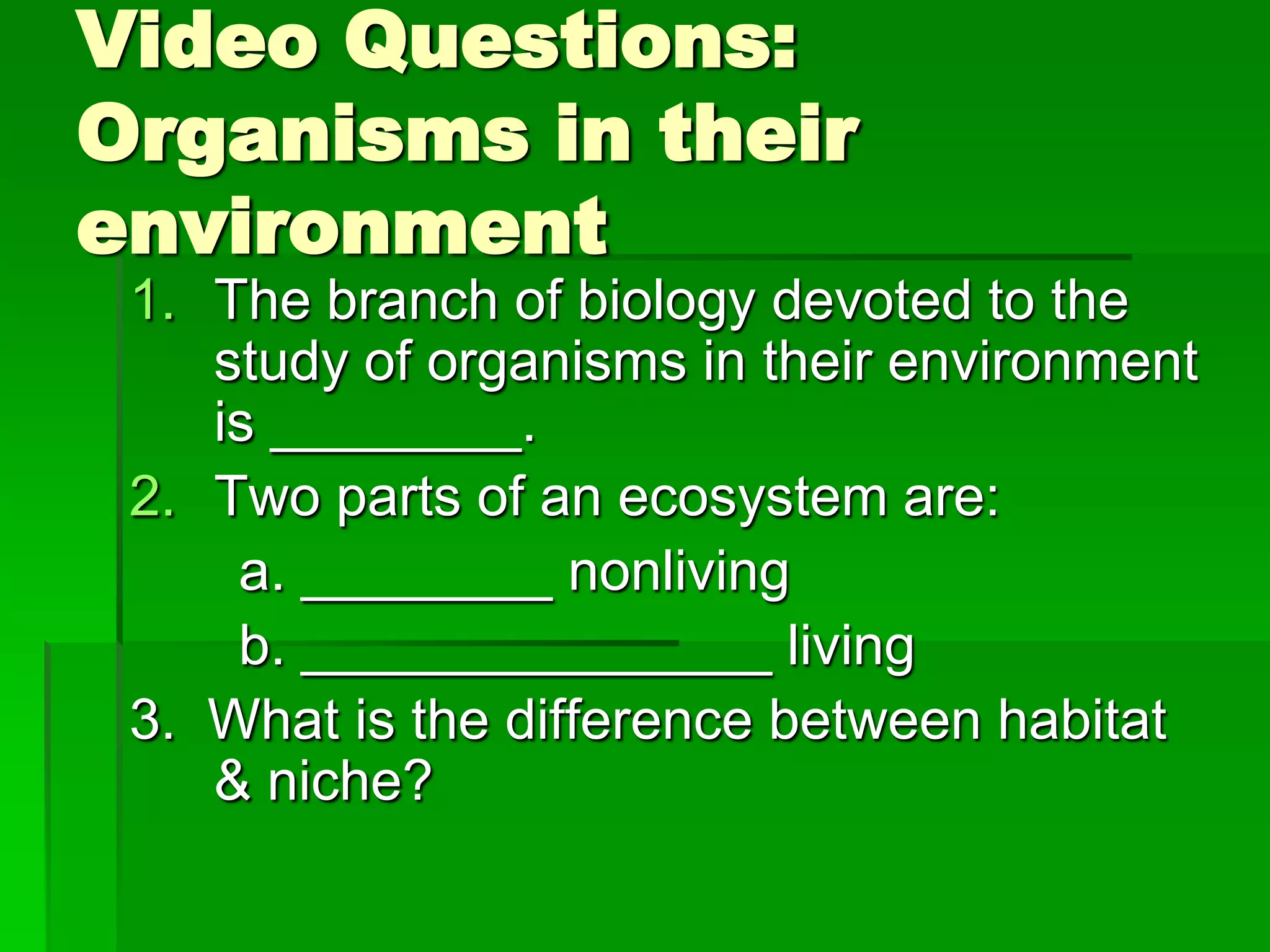 Video Questions: Organisms in their environment

1. The branch of biology devoted to the study of organisms in their environment is _________.
2. Two parts of an ecosystem are:
a. _________ nonliving
b. _________________ living
3. What is the difference between habitat & niche?